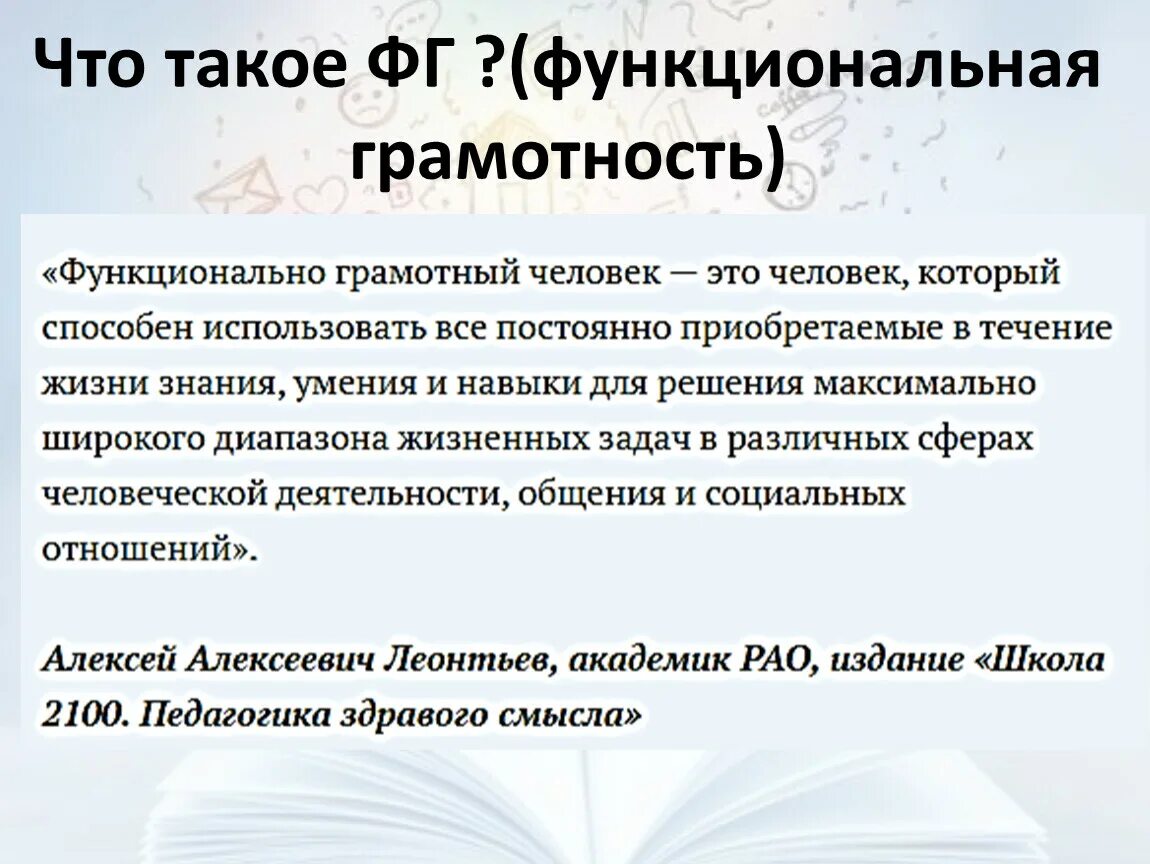 Что такое ФГ ?(функциональная грамотность)

«Функционально грамотный человек — это человек, который способен использовать все постоянно приобретаемые в течение жизни знания, умения и навыки для решения максимально широкого диапазона жизненных задач в различных сферах человеческой деятельности, общения и социальных отношений».

Алексей Алексеевич Леонтьев, академик РАО, издание «Школа 2100. Педагогика здравого смысла»